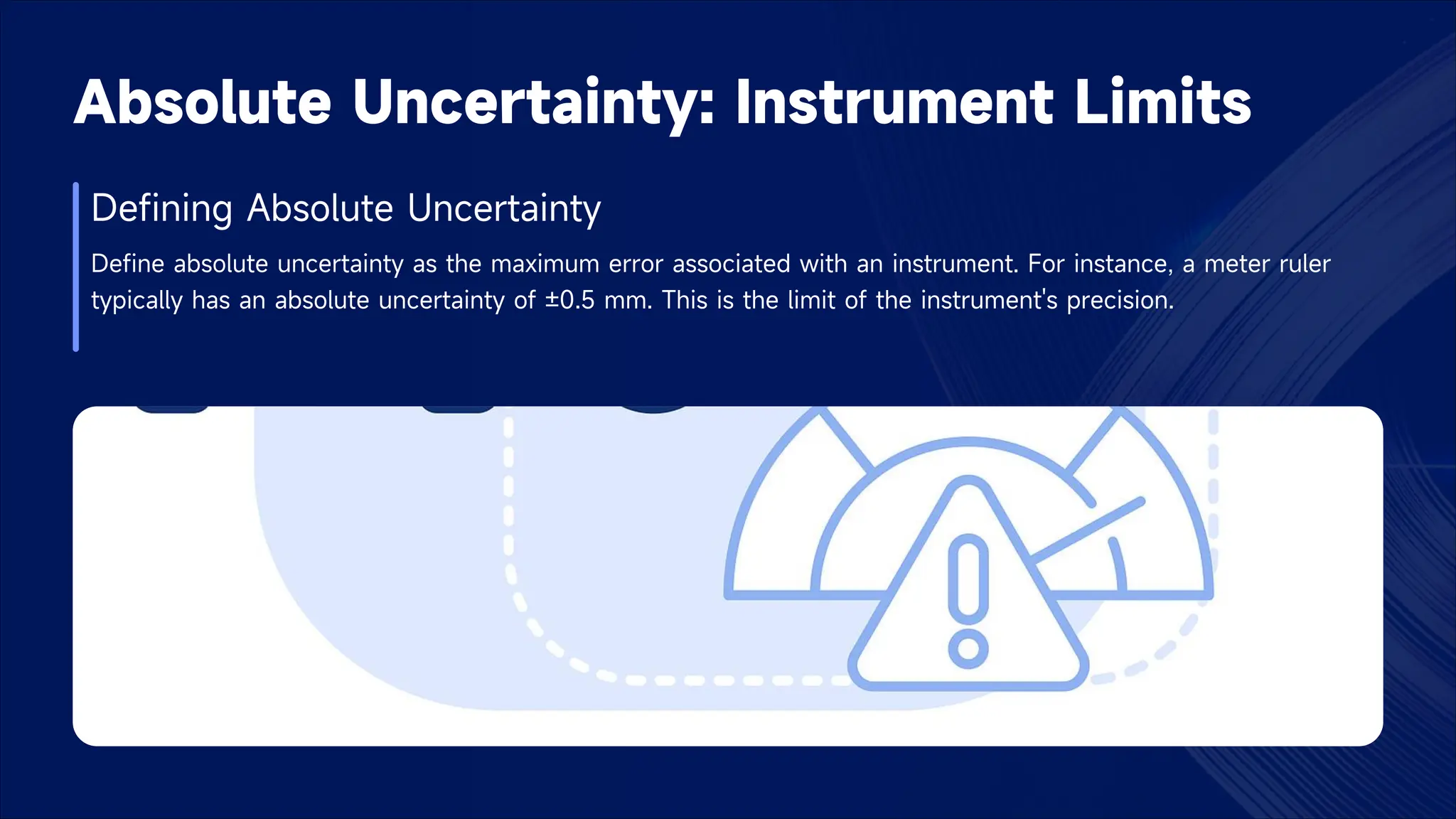 Absolute Uncertainty: Instrument Limits

Defining Absolute Uncertainty

Define absolute uncertainty as the maximum error associated with an instrument. For instance, a meter ruler typically has an absolute uncertainty of ±0.5 mm. This is the limit of the instrument's precision.